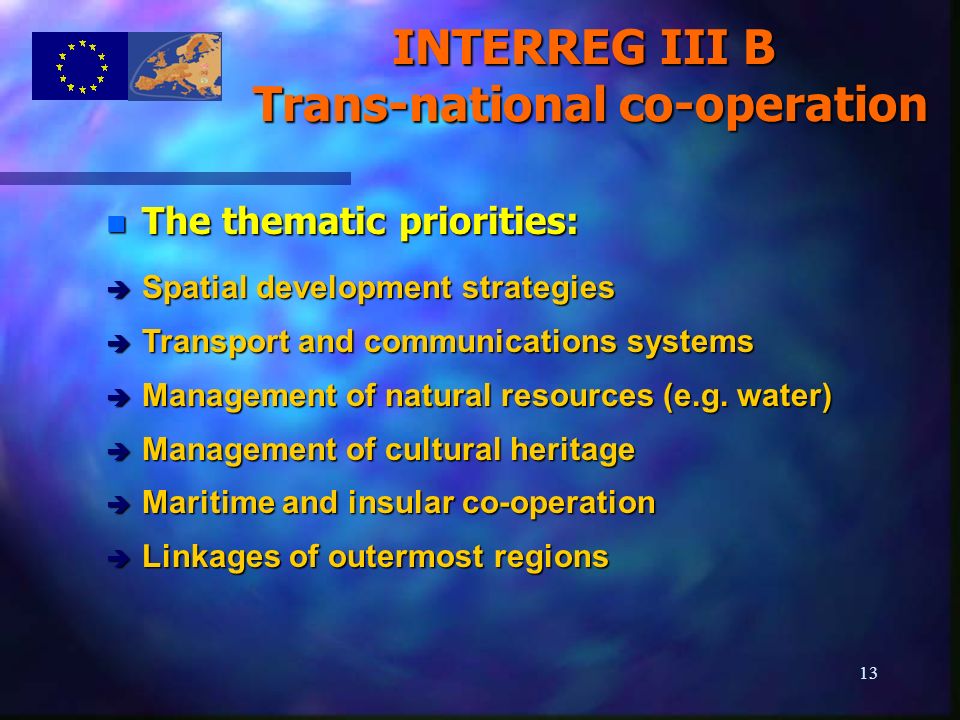 INTERREG III B
Trans-national co-operation

The thematic priorities:

Spatial development strategies

Transport and communications systems

Management of natural resources (e.g. water)

Management of cultural heritage

Maritime and insular co-operation

Linkages of outermost regions

13